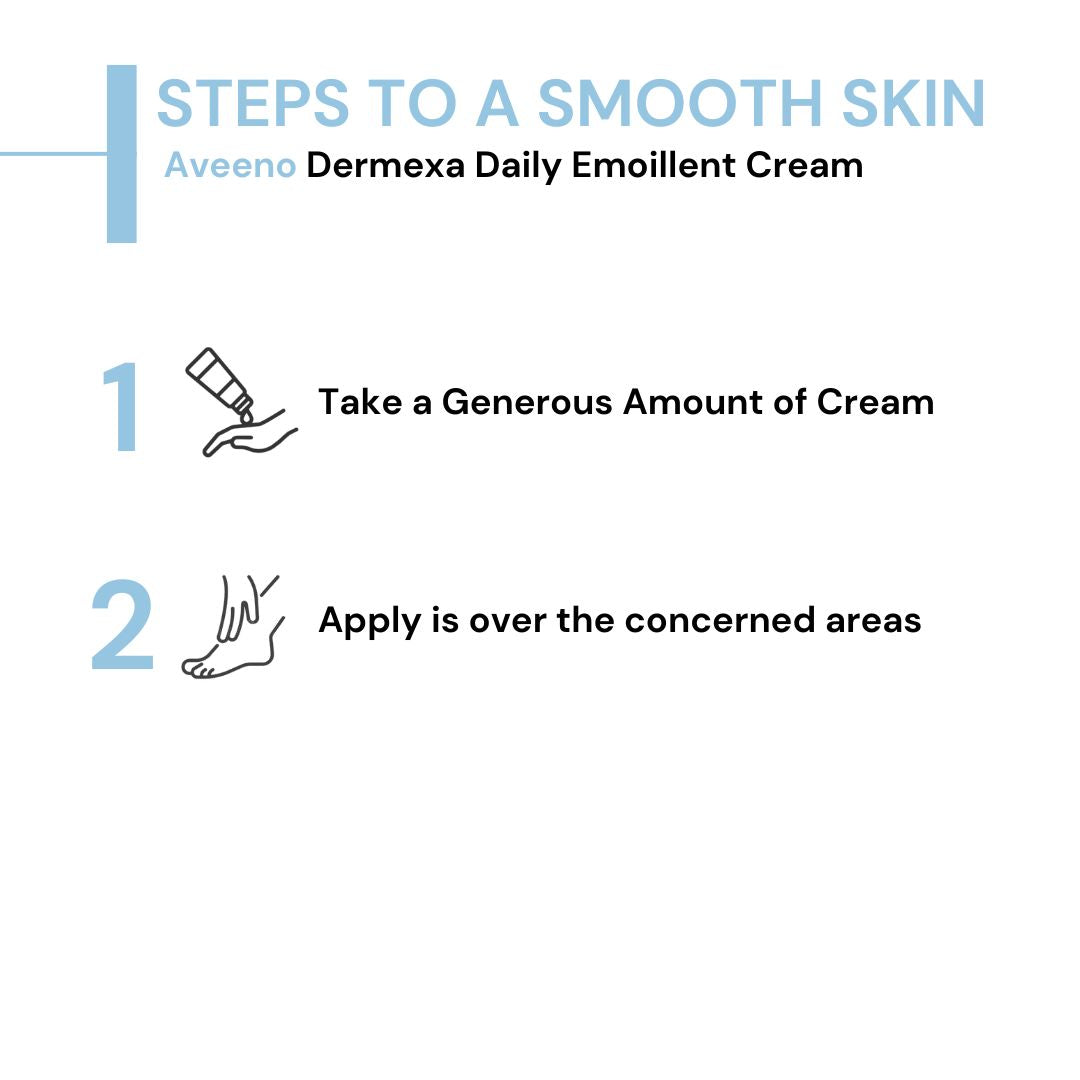 STEPS TO A SMOOTH SKIN
Aveeno Dermexa Daily Emoillent Cream

1 Take a Generous Amount of Cream

2 Apply is over the concerned areas